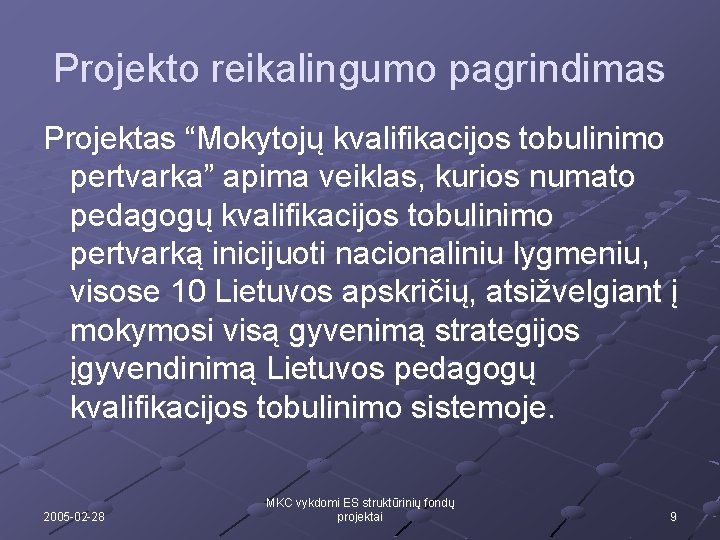 Projekto reikalingumo pagrindimas

Projektas “Mokytojų kvalifikacijos tobulinimo pertvarka” apima veiklas, kurios numato pedagogų kvalifikacijos tobulinimo pertvarką inicijuoti nacionaliniu lygmeniu, visose 10 Lietuvos apskričių, atsižvelgiant į mokymosi visą gyvenimą strategijos įgyvendinimą Lietuvos pedagogų kvalifikacijos tobulinimo sistemoje.

2005-02-28

MKC vykdomi ES struktūrinių fondų projektai

9